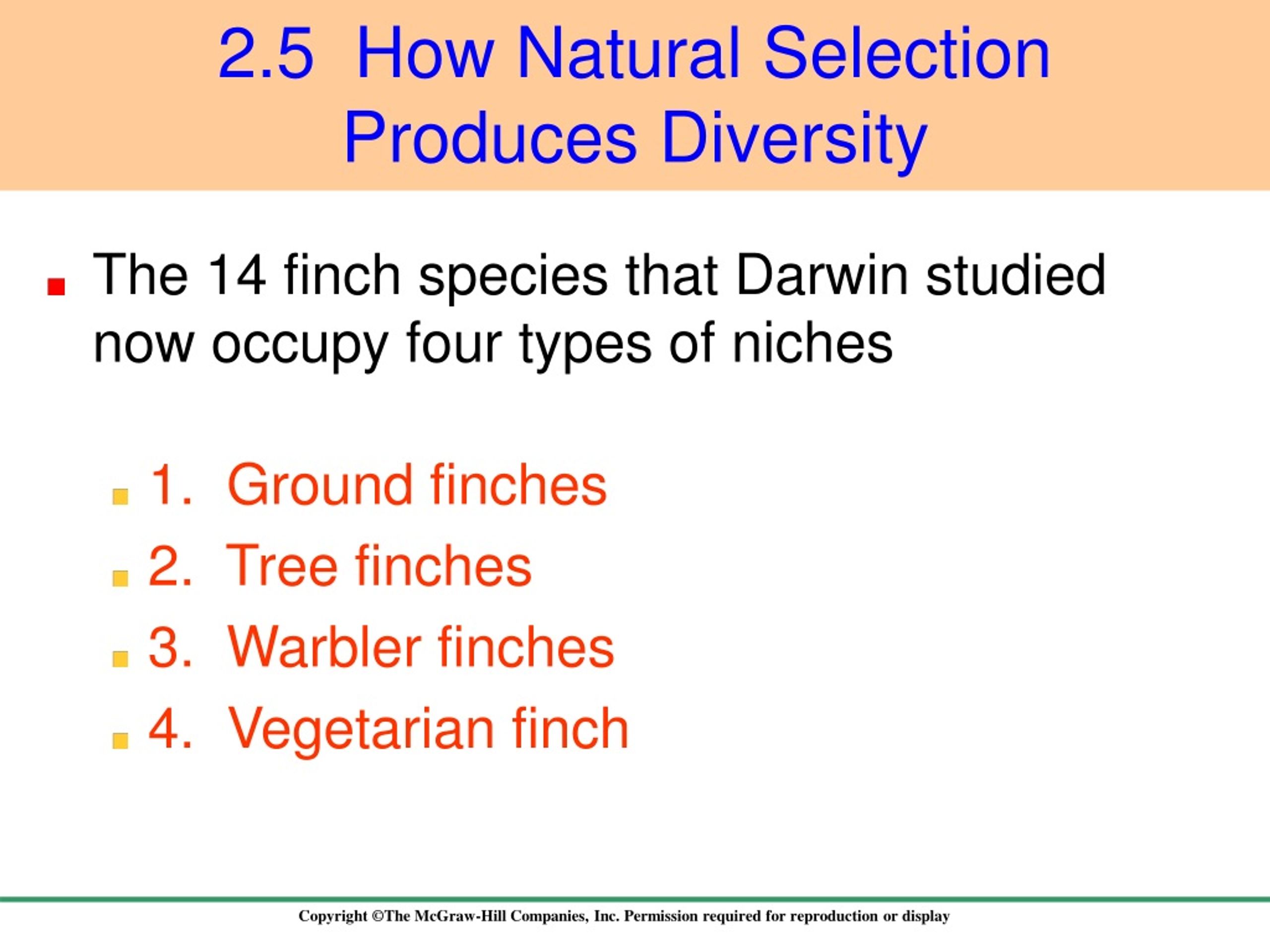 2.5 How Natural Selection Produces Diversity

The 14 finch species that Darwin studied now occupy four types of niches

1. Ground finches
2. Tree finches
3. Warbler finches
4. Vegetarian finch

Copyright ©The McGraw-Hill Companies, Inc. Permission required for reproduction or display